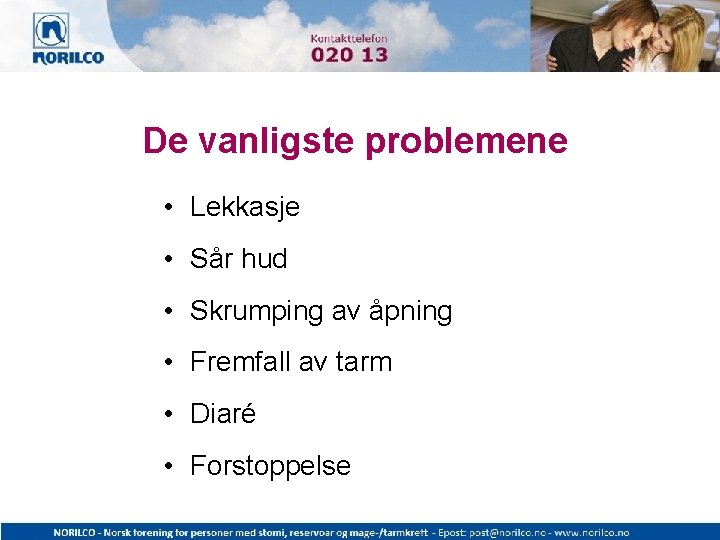 NORILCO

Kontakttelefon
020 13

De vanligste problemene

• Lekkasje
• Sår hud
• Skrumping av åpning
• Fremfall av tarm
• Diaré
• Forstoppelse

NORILCO - Norsk forening for personer med stomi, reservoar og mage-/tarmkreft - Epost: post@norilco.no - www.norilco.no